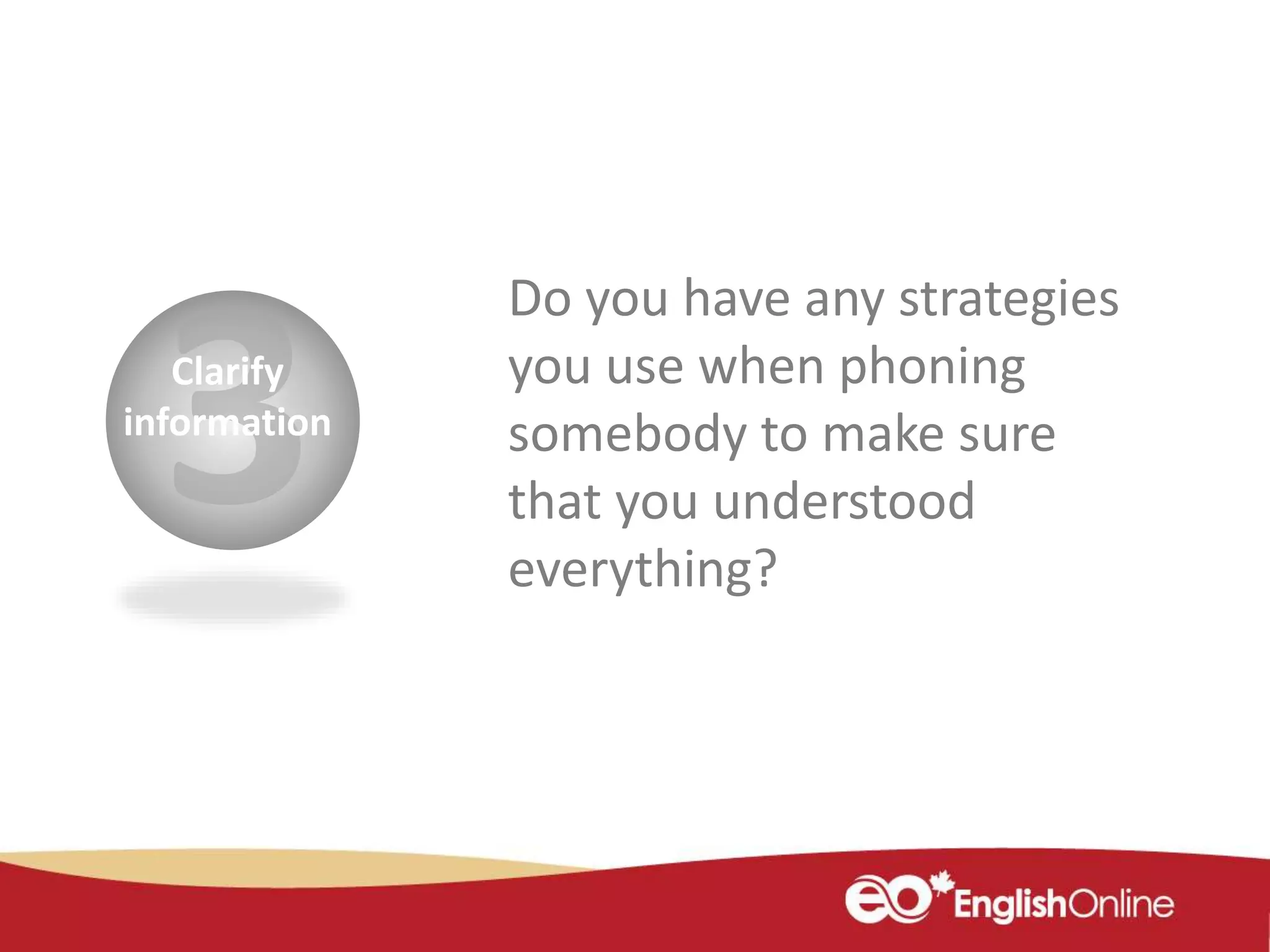 3
Clarify information

Do you have any strategies you use when phoning somebody to make sure that you understood everything?

eo EnglishOnline